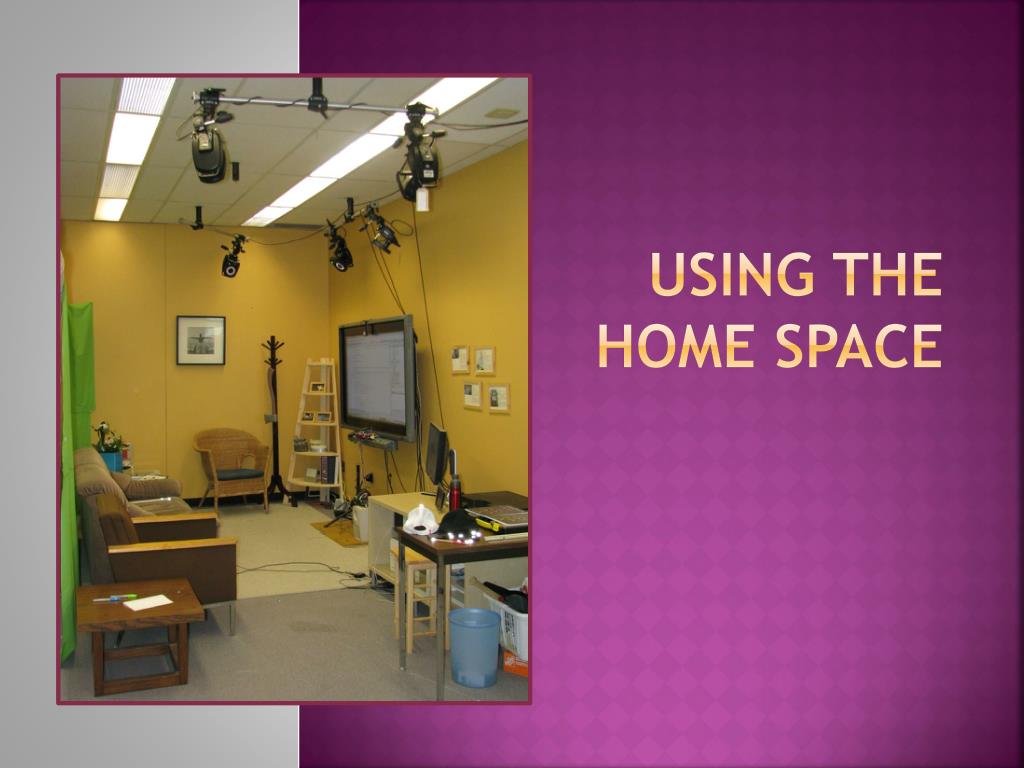 USING THE HOME SPACE